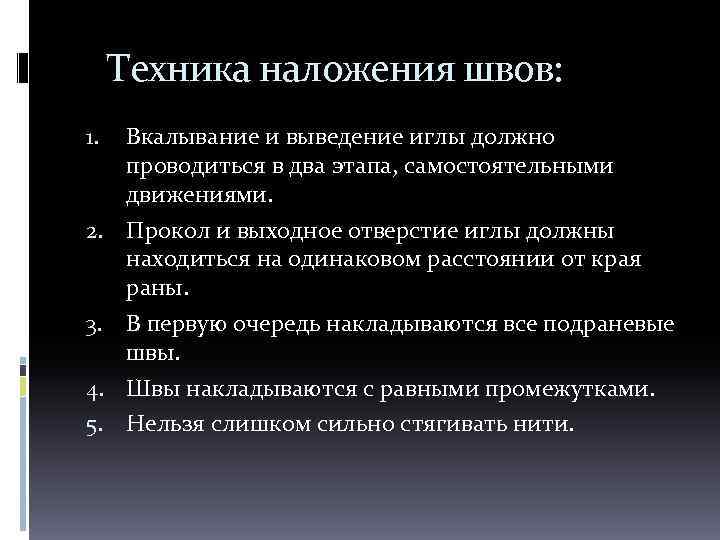 Техника наложения швов:

1. Вкалывание и выведение иглы должно проводиться в два этапа, самостоятельными движениями.
2. Прокол и выходное отверстие иглы должны находиться на одинаковом расстоянии от края раны.
3. В первую очередь накладываются все подраневые швы.
4. Швы накладываются с равными промежутками.
5. Нельзя слишком сильно стягивать нити.